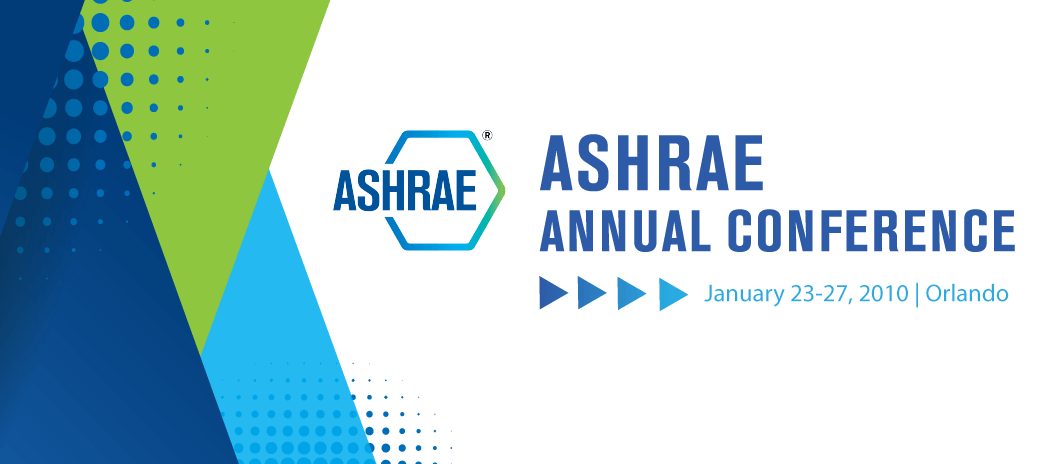 ASHRAE®

ASHRAE
ANNUAL CONFERENCE

January 23-27, 2010 | Orlando